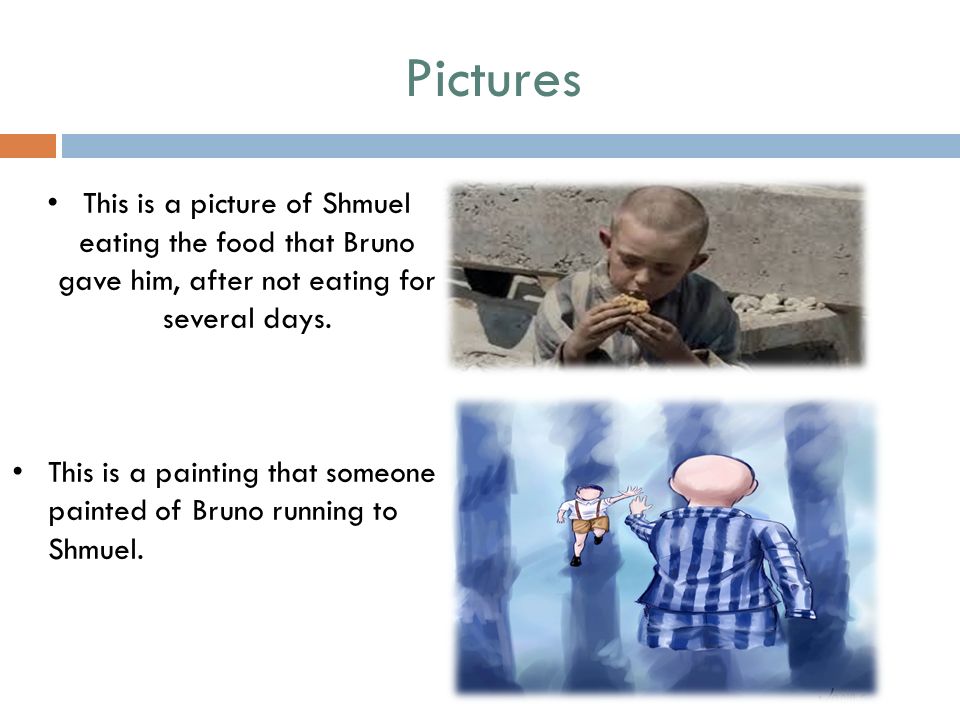 Pictures

• This is a picture of Shmuel eating the food that Bruno gave him, after not eating for several days.

• This is a painting that someone painted of Bruno running to Shmuel.